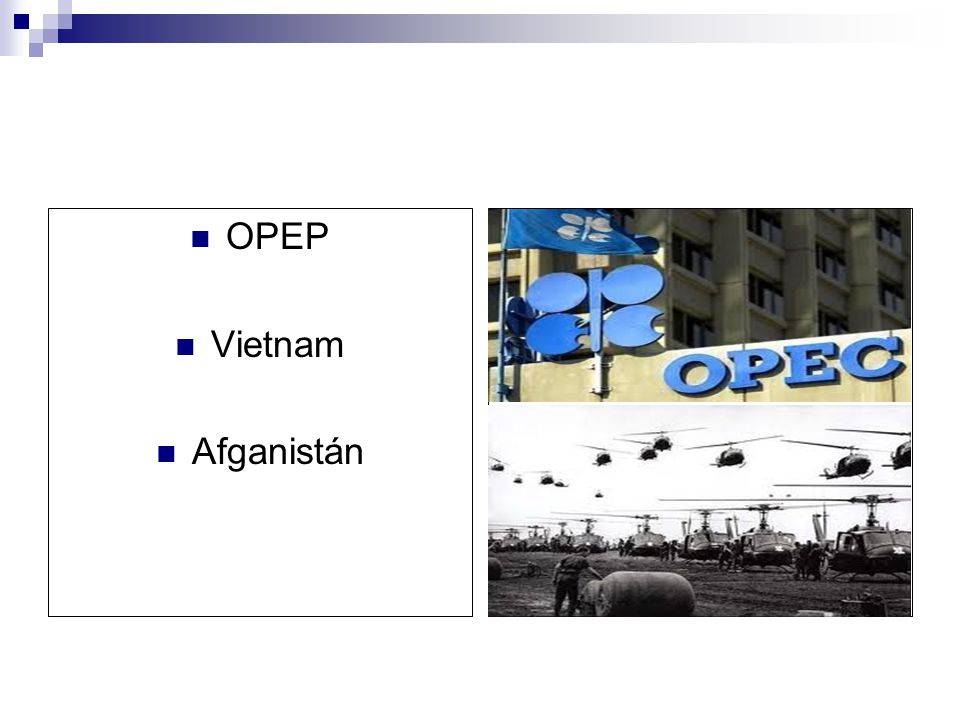 OPEP

Vietnam

Afganistán

OPEC